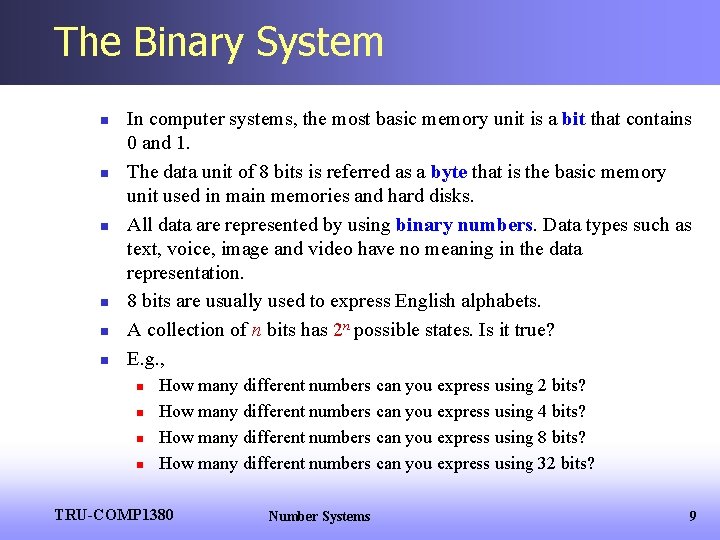 The Binary System

- In computer systems, the most basic memory unit is a bit that contains 0 and 1.
- The data unit of 8 bits is referred as a byte that is the basic memory unit used in main memories and hard disks.
- All data are represented by using binary numbers. Data types such as text, voice, image and video have no meaning in the data representation.
- 8 bits are usually used to express English alphabets.
- A collection of $n$ bits has $2^n$ possible states. Is it true?
- E.g.,
  - How many different numbers can you express using 2 bits?
  - How many different numbers can you express using 4 bits?
  - How many different numbers can you express using 8 bits?
  - How many different numbers can you express using 32 bits?

TRU-COMP1380 Number Systems 9